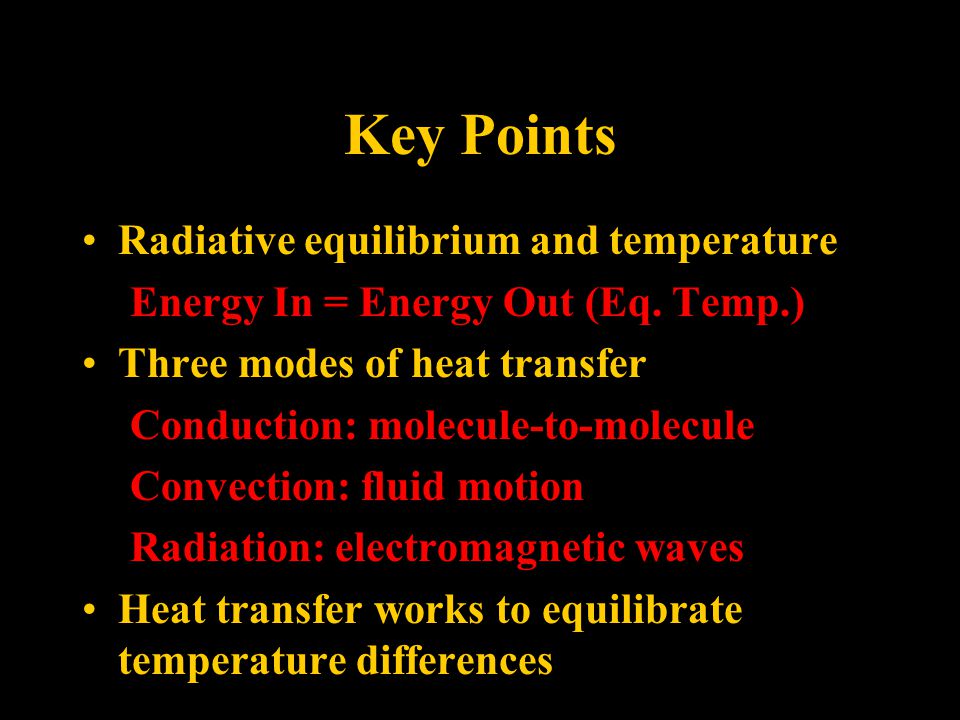 Key Points

• Radiative equilibrium and temperature

Energy In = Energy Out (Eq. Temp.)

• Three modes of heat transfer

Conduction: molecule-to-molecule

Convection: fluid motion

Radiation: electromagnetic waves

• Heat transfer works to equilibrate temperature differences